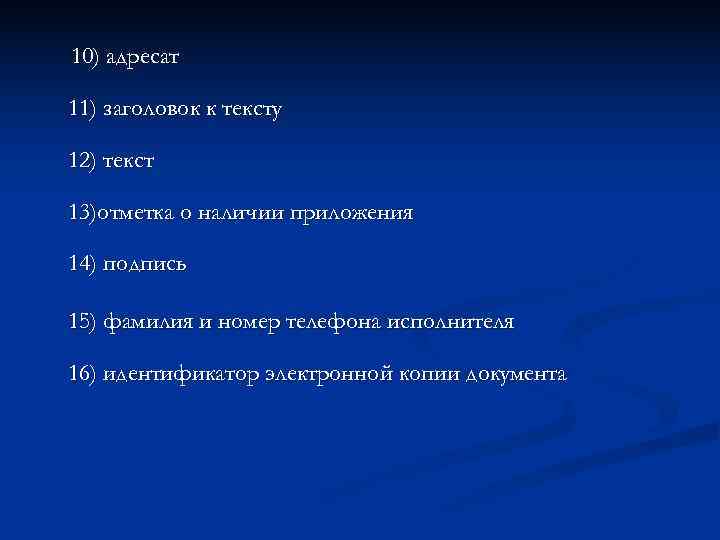 10) адресат

11) заголовок к тексту

12) текст

13)отметка о наличии приложения

14) подпись

15) фамилия и номер телефона исполнителя

16) идентификатор электронной копии документа